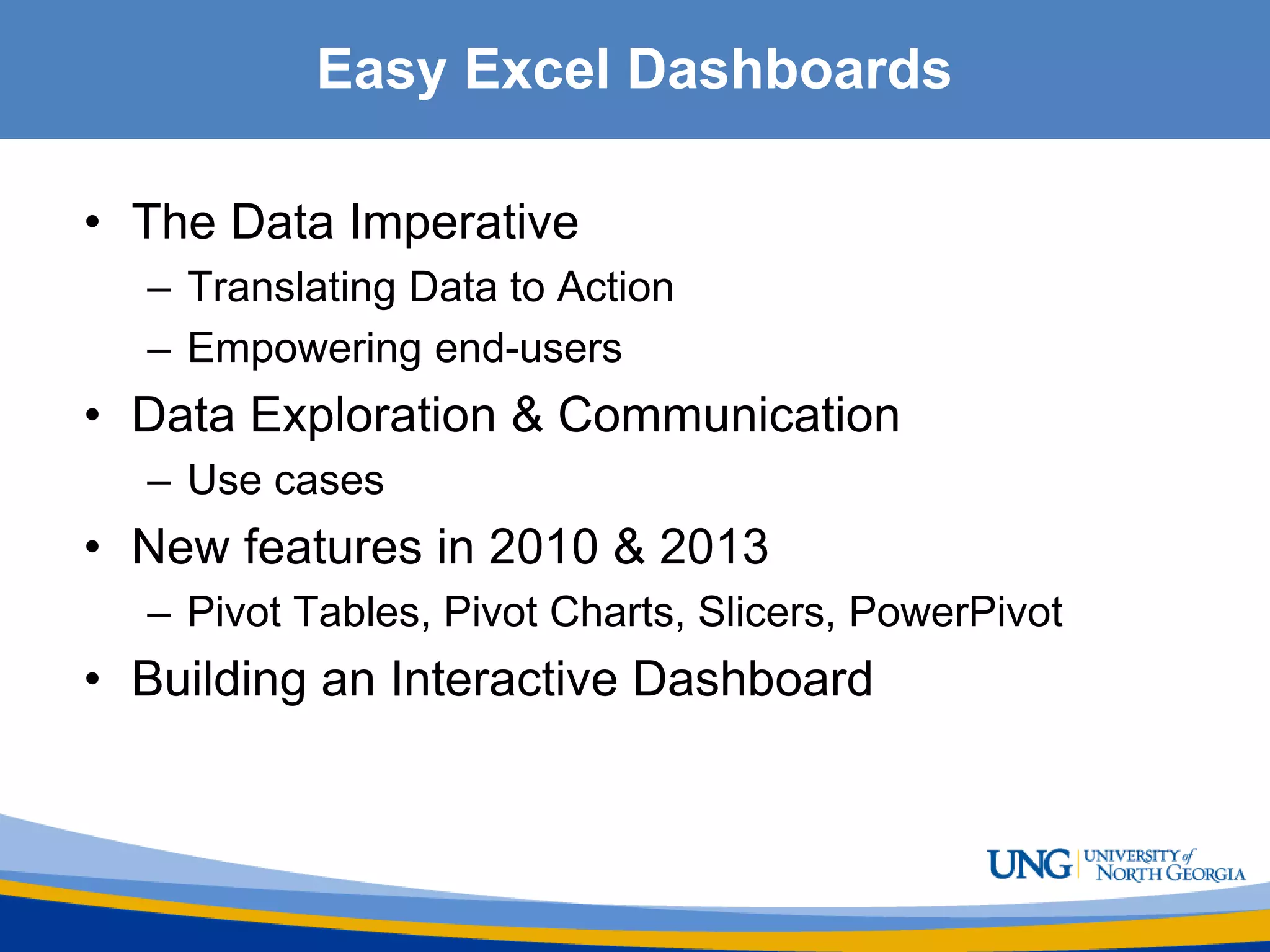 Easy Excel Dashboards

• The Data Imperative
– Translating Data to Action
– Empowering end-users
• Data Exploration & Communication
– Use cases
• New features in 2010 & 2013
– Pivot Tables, Pivot Charts, Slicers, PowerPivot
• Building an Interactive Dashboard

UNG UNIVERSITY of NORTH GEORGIA